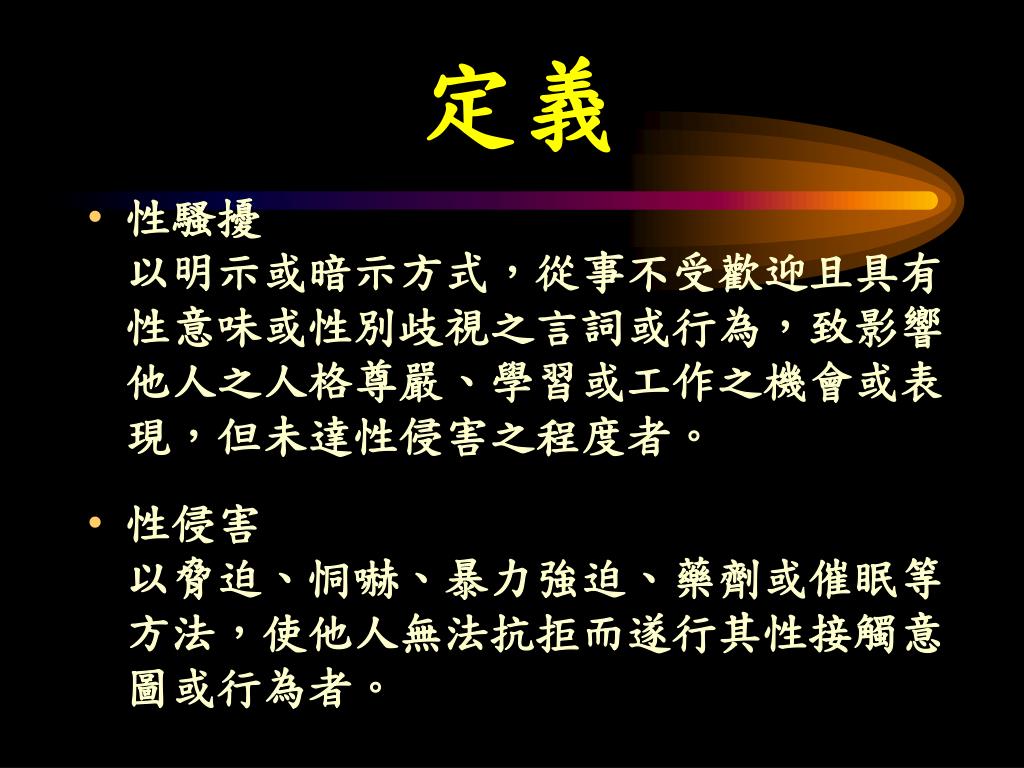 定義

• 性騷擾
以明示或暗示方式，從事不受歡迎且具有性意味或性別歧視之言詞或行為，致影響他人之人格尊嚴、學習或工作之機會或表現，但未達性侵害之程度者。

• 性侵害
以脅迫、恫嚇、暴力強迫、藥劑或催眠等方法，使他人無法抗拒而遂行其性接觸意圖或行為者。